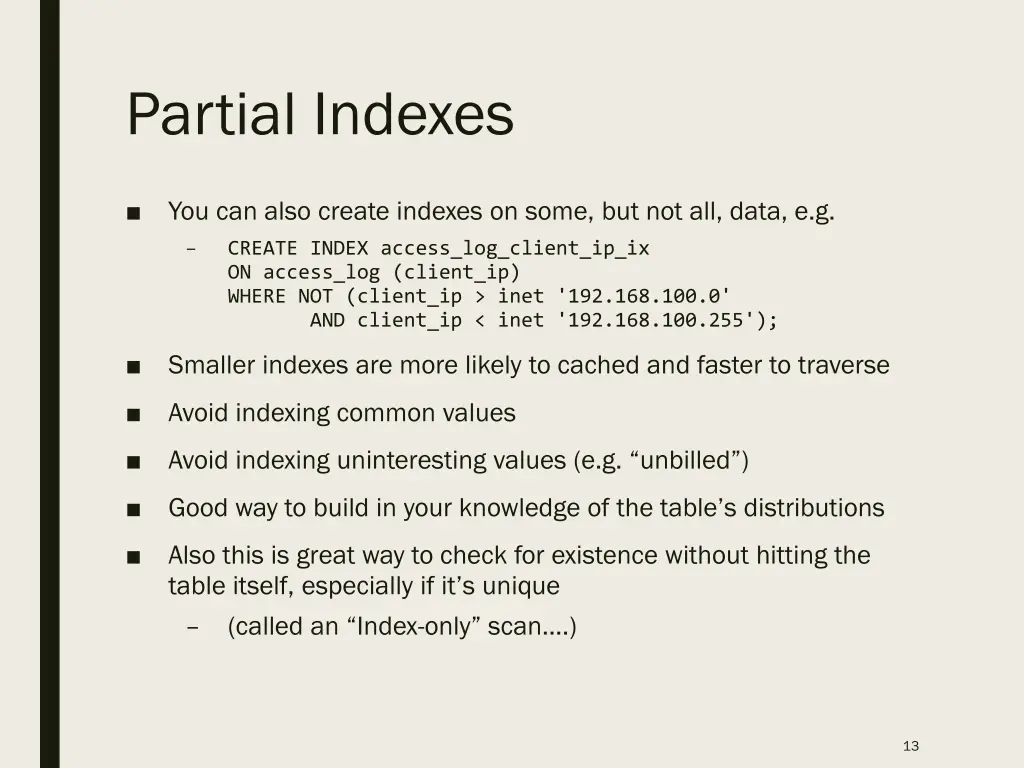 Partial Indexes

■ You can also create indexes on some, but not all, data, e.g.
– CREATE INDEX access_log_client_ip_ix
ON access_log (client_ip)
WHERE NOT (client_ip > inet '192.168.100.0'
AND client_ip < inet '192.168.100.255');

■ Smaller indexes are more likely to cached and faster to traverse

■ Avoid indexing common values

■ Avoid indexing uninteresting values (e.g. “unbilled”)

■ Good way to build in your knowledge of the table’s distributions

■ Also this is great way to check for existence without hitting the table itself, especially if it’s unique
– (called an “Index-only” scan….)

13